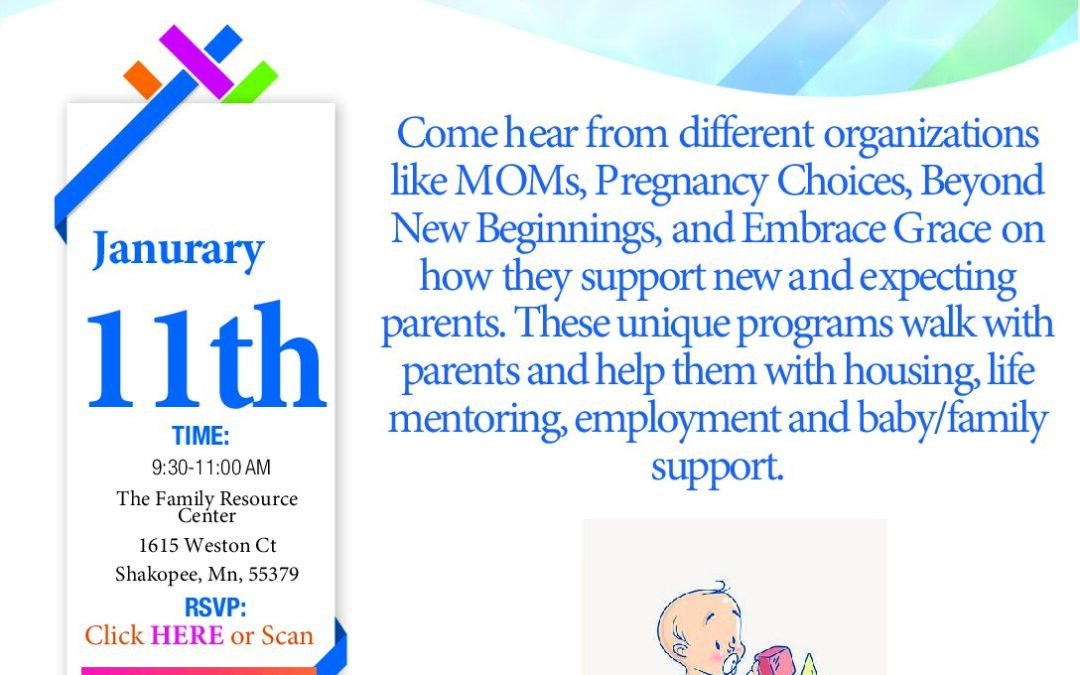 Janurary

11th

TIME:

9:30-11:00 AM

The Family Resource Center

1615 Weston Ct

Shakopee, Mn, 55379

RSVP:

Click HERE or Scan

Come hear from different organizations like MOMs, Pregnancy Choices, Beyond New Beginnings, and Embrace Grace on how they support new and expecting parents. These unique programs walk with parents and help them with housing, life mentoring, employment and baby/family support.